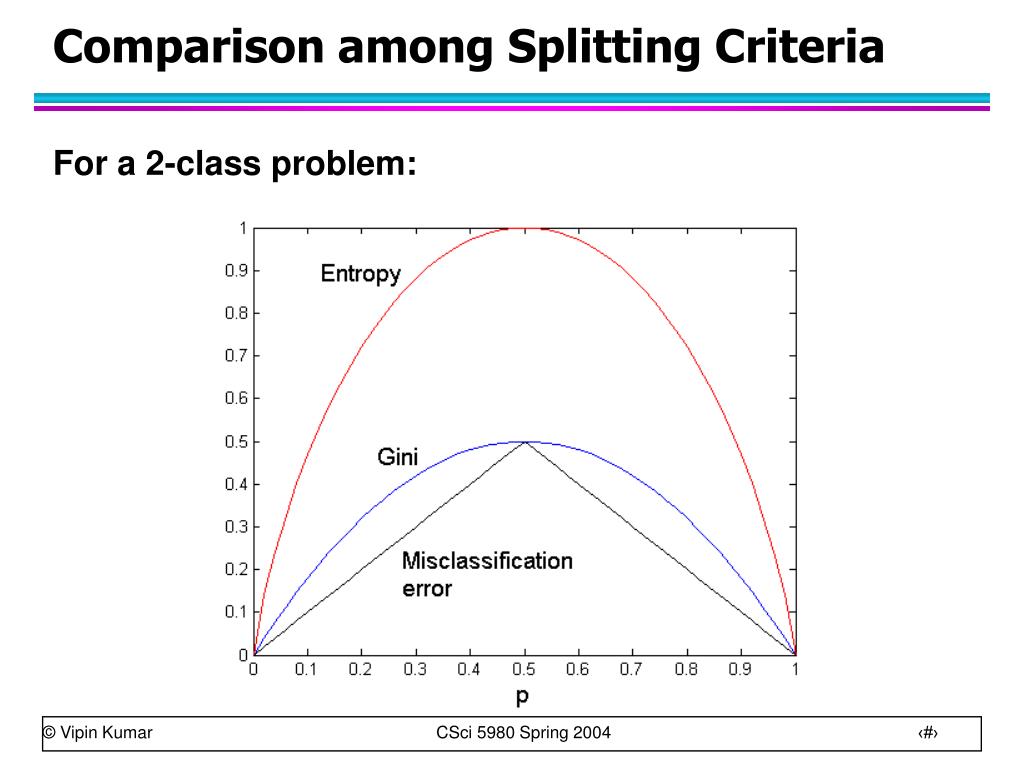 Comparison among Splitting Criteria

For a 2-class problem:

1
0.9
0.8
0.7
0.6
0.5
0.4
0.3
0.2
0.1
0

Entropy

Gini

Misclassification error

0 0.1 0.2 0.3 0.4 0.5 0.6 0.7 0.8 0.9 1

p

© Vipin Kumar

CSci 5980 Spring 2004

‹#›